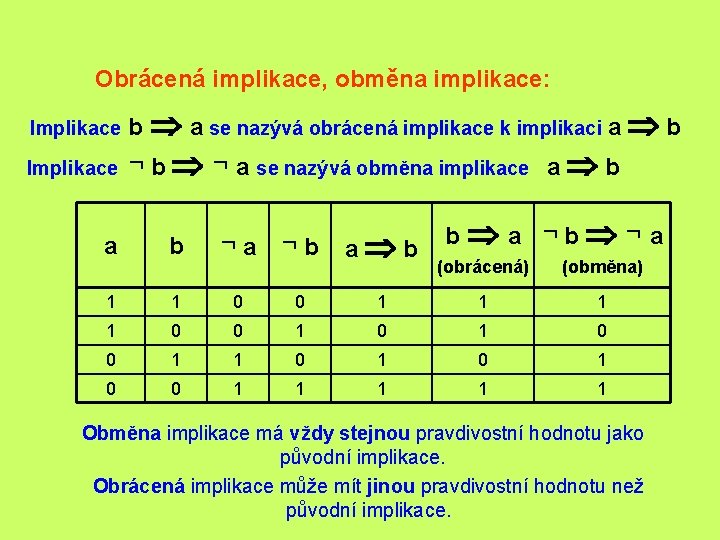 Obrácená implikace, obměna implikace:

Implikace $b \Rightarrow a$ se nazývá obrácená implikace k implikaci $a \Rightarrow b$

Implikace $\neg b \Rightarrow \neg a$ se nazývá obměna implikace $a \Rightarrow b$

| a | b | $\neg a$ | $\neg b$ | $a \Rightarrow b$ | $b \Rightarrow a$ (obrácená) | $\neg b \Rightarrow \neg a$ (obměna) |
|---|---|---|---|---|---|---|
| 1 | 1 | 0 | 0 | 1 | 1 | 1 |
| 1 | 0 | 0 | 1 | 0 | 1 | 0 |
| 0 | 1 | 1 | 0 | 1 | 0 | 1 |
| 0 | 0 | 1 | 1 | 1 | 1 | 1 |

Obměna implikace má vždy stejnou pravdivostní hodnotu jako původní implikace.

Obrácená implikace může mít jinou pravdivostní hodnotu než původní implikace.